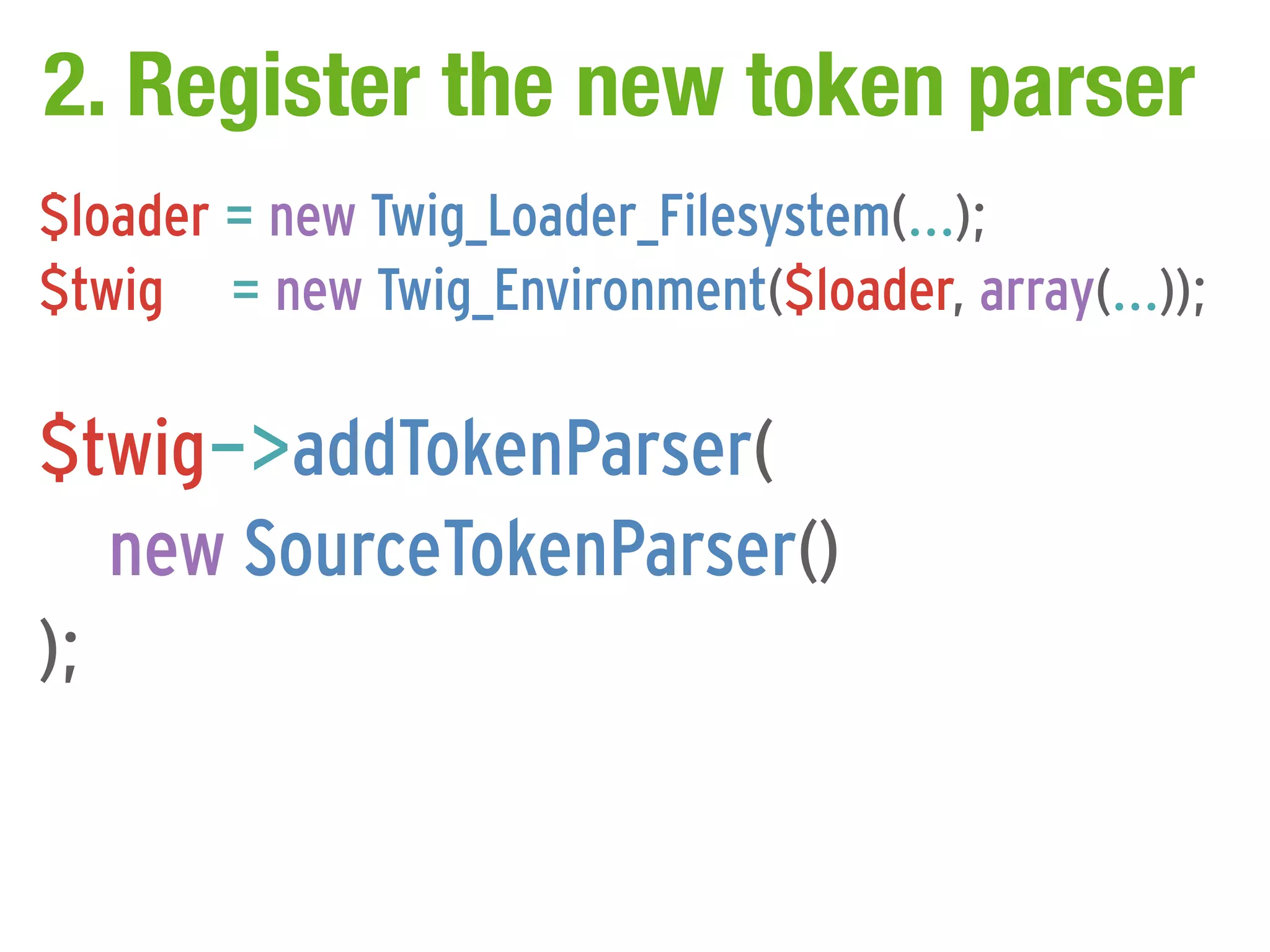 2. Register the new token parser

$loader = new Twig_Loader_Filesystem(...);
$twig = new Twig_Environment($loader, array(...));

$twig->addTokenParser(
new SourceTokenParser()
);